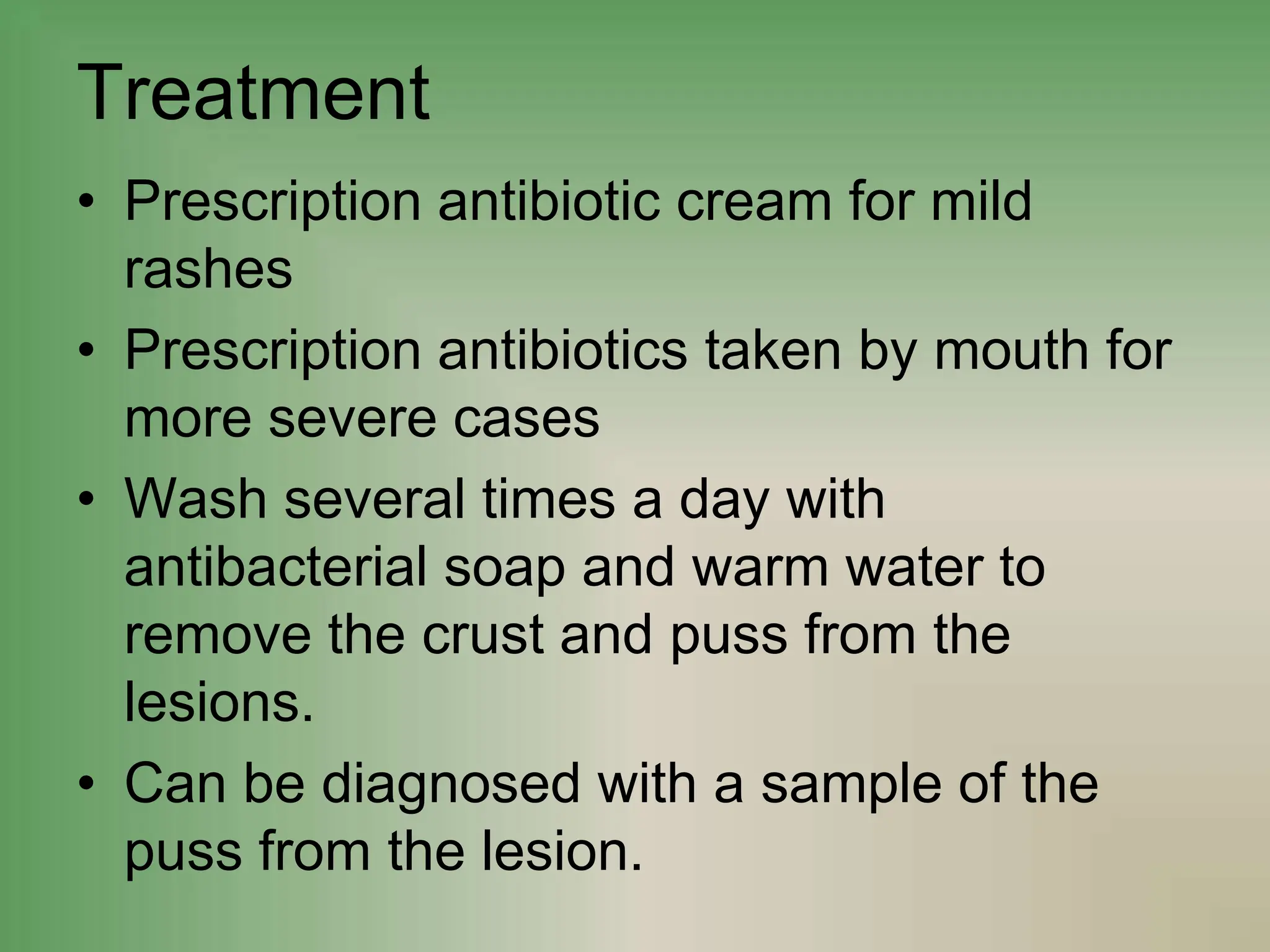 Treatment

• Prescription antibiotic cream for mild rashes
• Prescription antibiotics taken by mouth for more severe cases
• Wash several times a day with antibacterial soap and warm water to remove the crust and puss from the lesions.
• Can be diagnosed with a sample of the puss from the lesion.